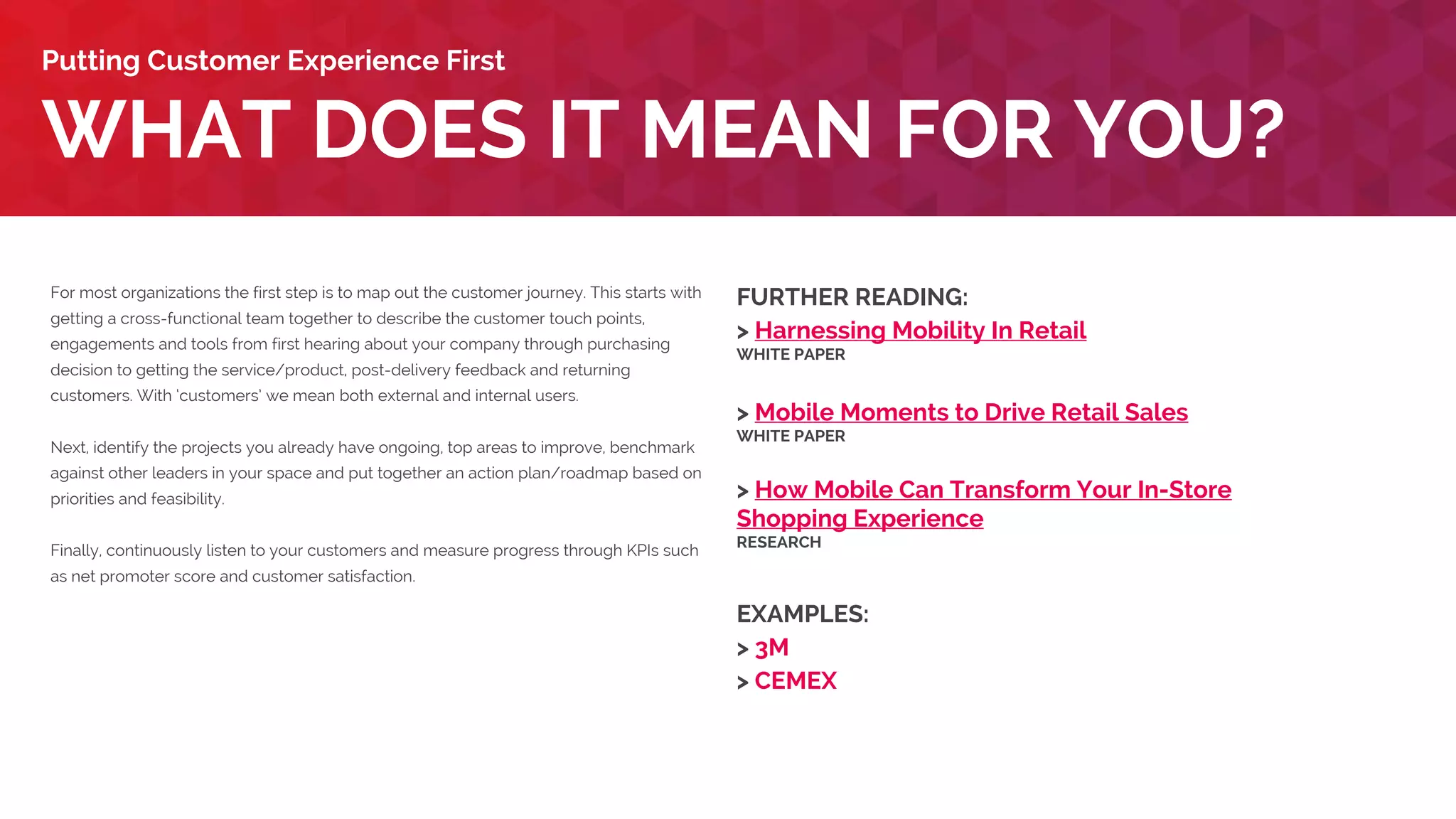 Putting Customer Experience First

WHAT DOES IT MEAN FOR YOU?

For most organizations the first step is to map out the customer journey. This starts with getting a cross-functional team together to describe the customer touch points, engagements and tools from first hearing about your company through purchasing decision to getting the service/product, post-delivery feedback and returning customers. With 'customers' we mean both external and internal users.

Next, identify the projects you already have ongoing, top areas to improve, benchmark against other leaders in your space and put together an action plan/roadmap based on priorities and feasibility.

Finally, continuously listen to your customers and measure progress through KPIs such as net promoter score and customer satisfaction.

FURTHER READING:

> Harnessing Mobility In Retail
WHITE PAPER

> Mobile Moments to Drive Retail Sales
WHITE PAPER

> How Mobile Can Transform Your In-Store Shopping Experience
RESEARCH

EXAMPLES:
> 3M
> CEMEX